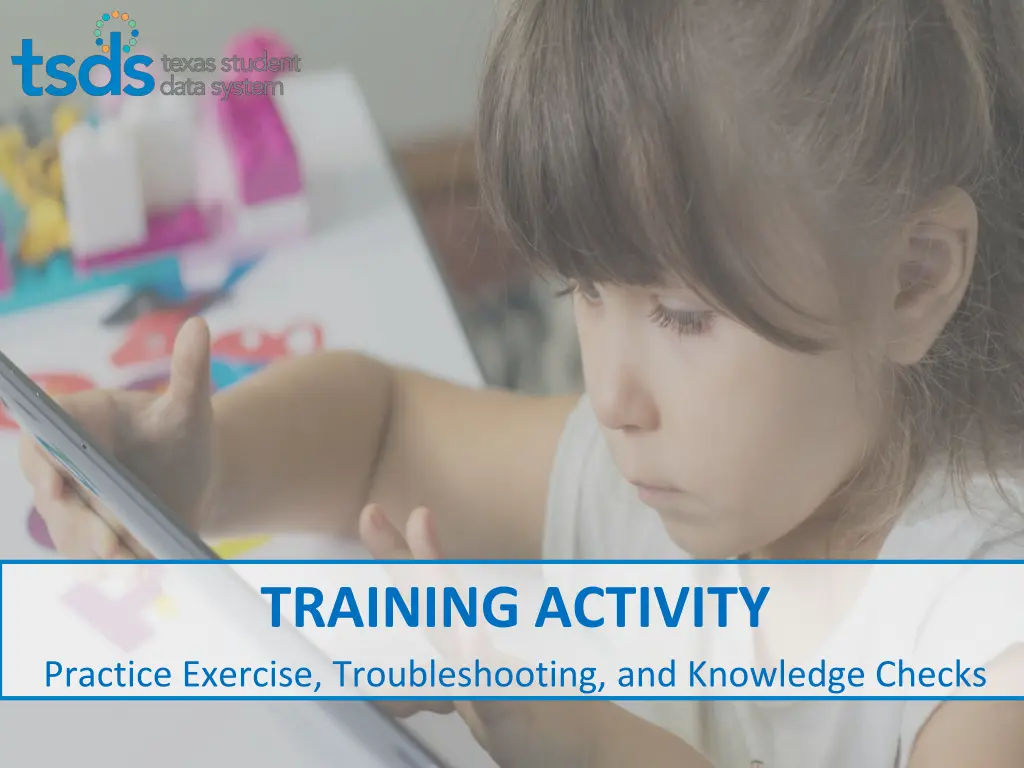 tsds texas student data system

TRAINING ACTIVITY

Practice Exercise, Troubleshooting, and Knowledge Checks